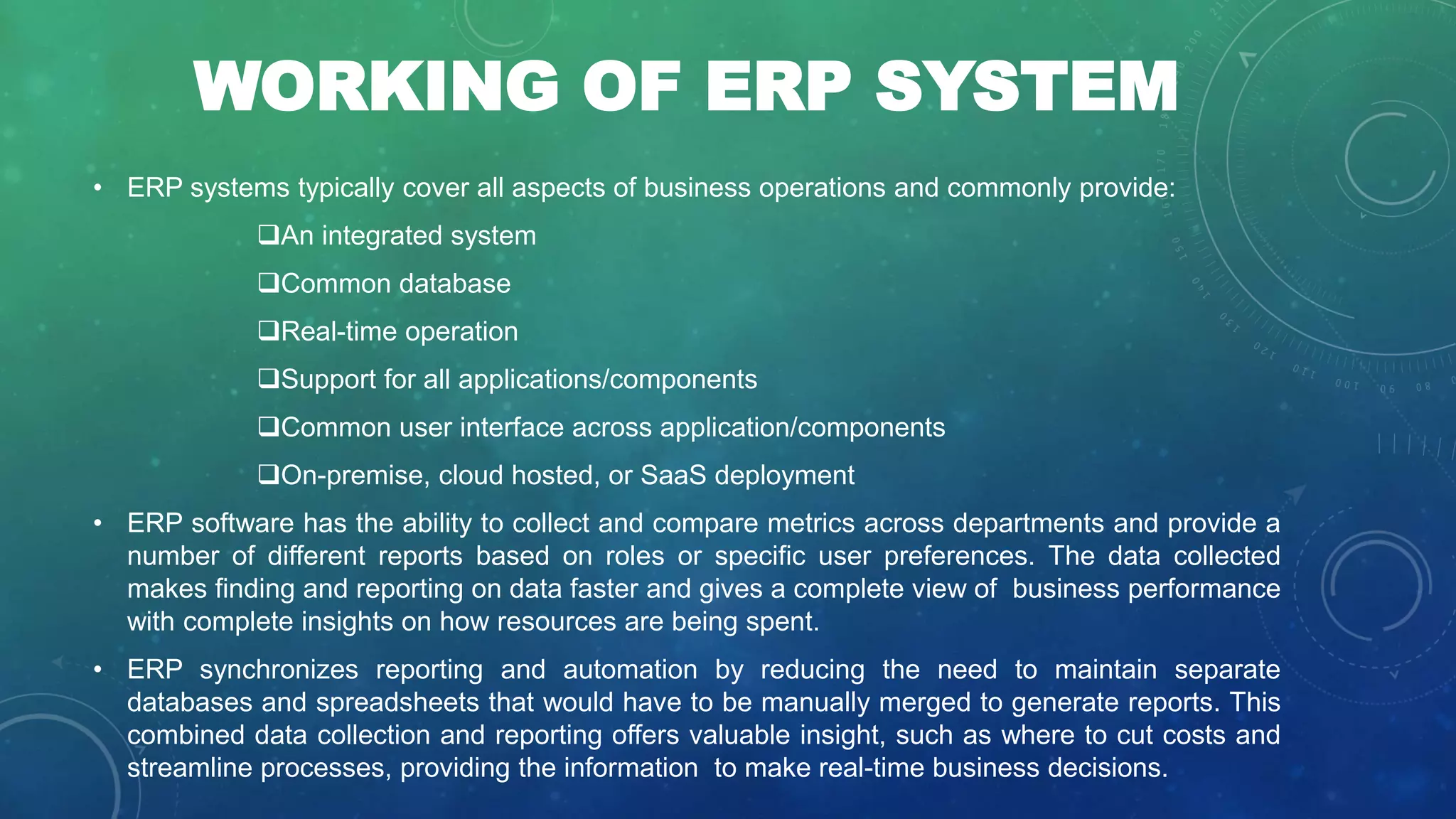 WORKING OF ERP SYSTEM

• ERP systems typically cover all aspects of business operations and commonly provide:

❑An integrated system

❑Common database

❑Real-time operation

❑Support for all applications/components

❑Common user interface across application/components

❑On-premise, cloud hosted, or SaaS deployment

• ERP software has the ability to collect and compare metrics across departments and provide a number of different reports based on roles or specific user preferences. The data collected makes finding and reporting on data faster and gives a complete view of business performance with complete insights on how resources are being spent.

• ERP synchronizes reporting and automation by reducing the need to maintain separate databases and spreadsheets that would have to be manually merged to generate reports. This combined data collection and reporting offers valuable insight, such as where to cut costs and streamline processes, providing the information to make real-time business decisions.